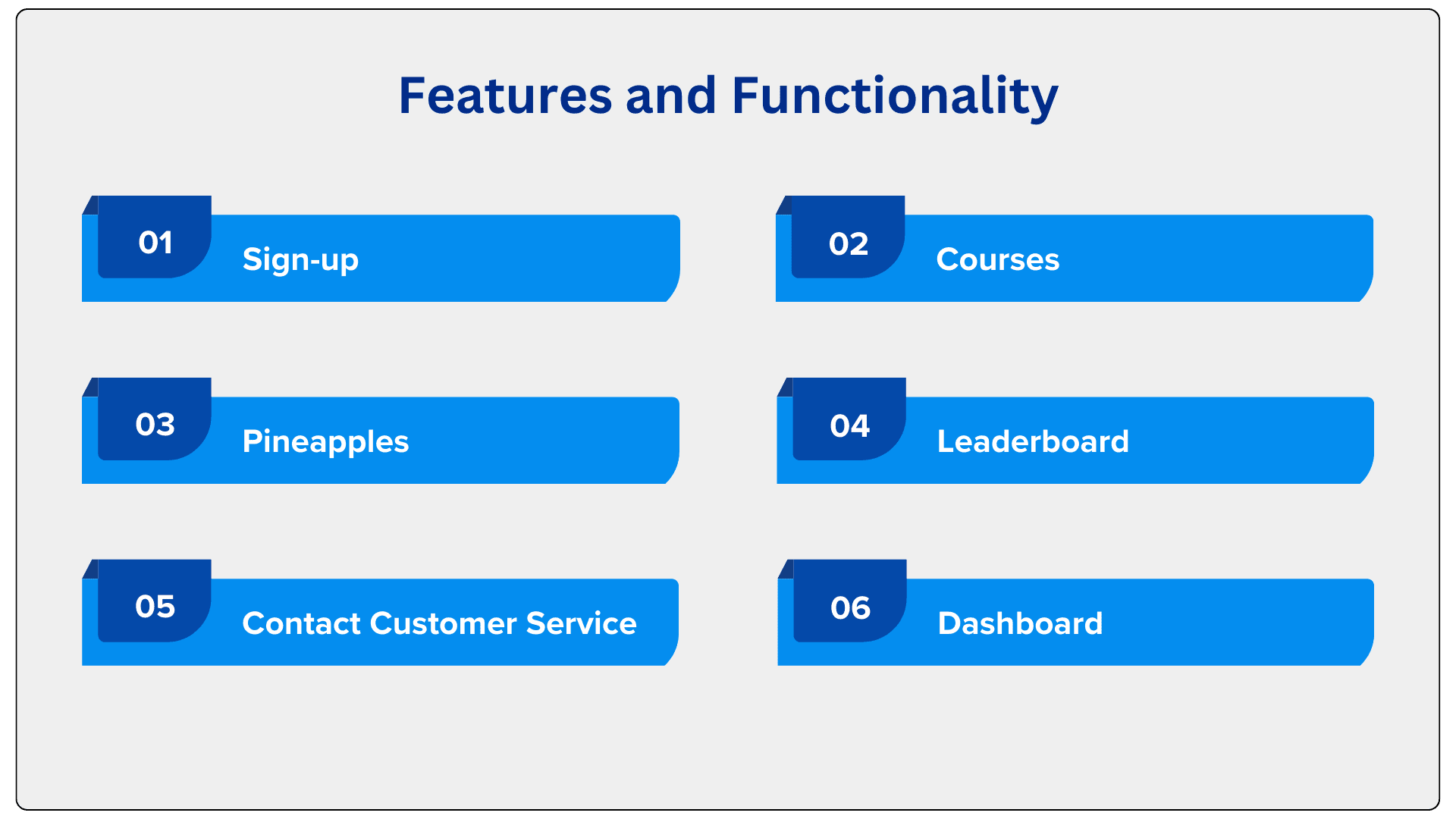 Features and Functionality

01 Sign-up

02 Courses

03 Pineapples

04 Leaderboard

05 Contact Customer Service

06 Dashboard